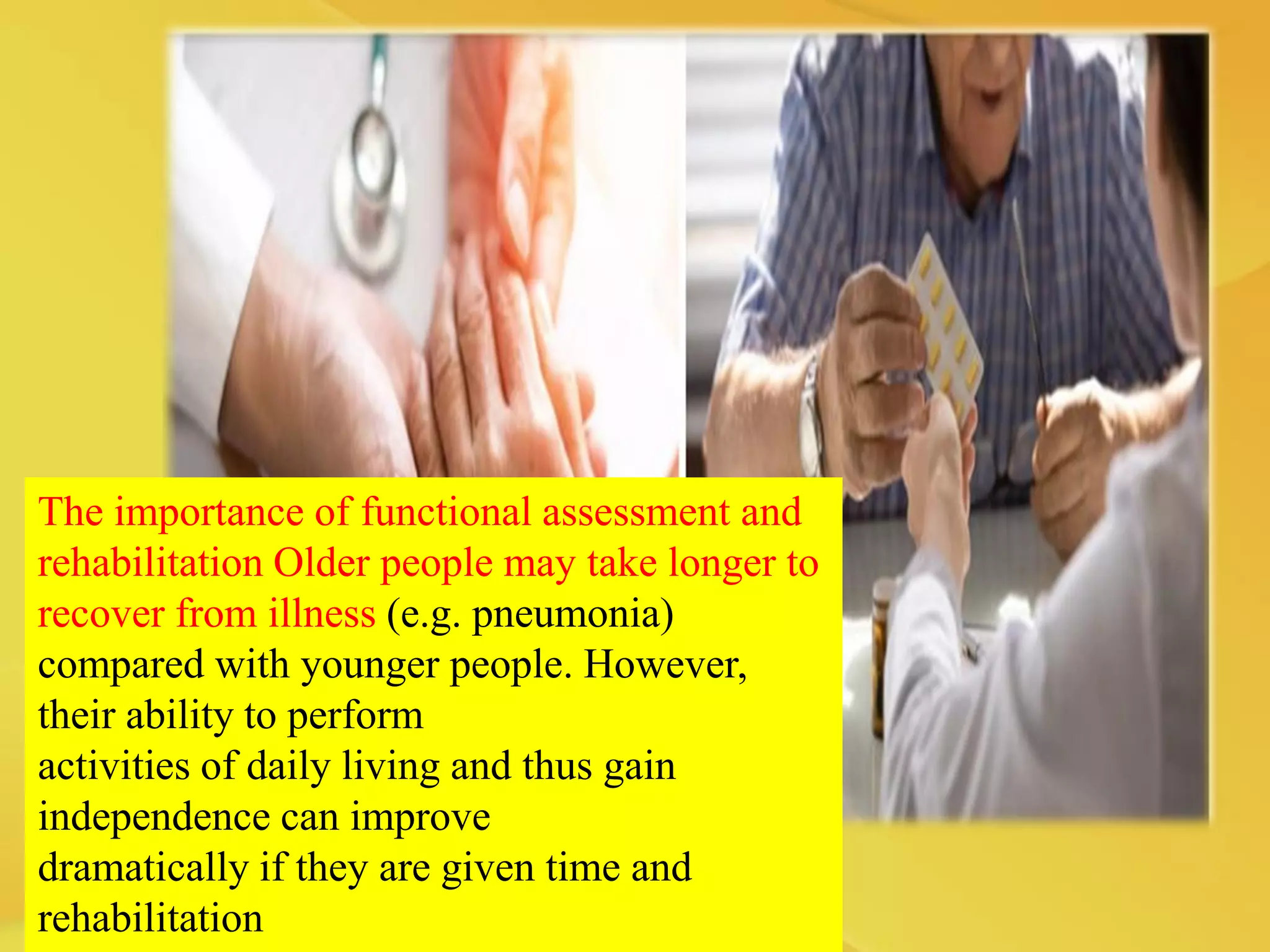 The importance of functional assessment and rehabilitation Older people may take longer to recover from illness (e.g. pneumonia) compared with younger people. However, their ability to perform
activities of daily living and thus gain independence can improve
dramatically if they are given time and rehabilitation